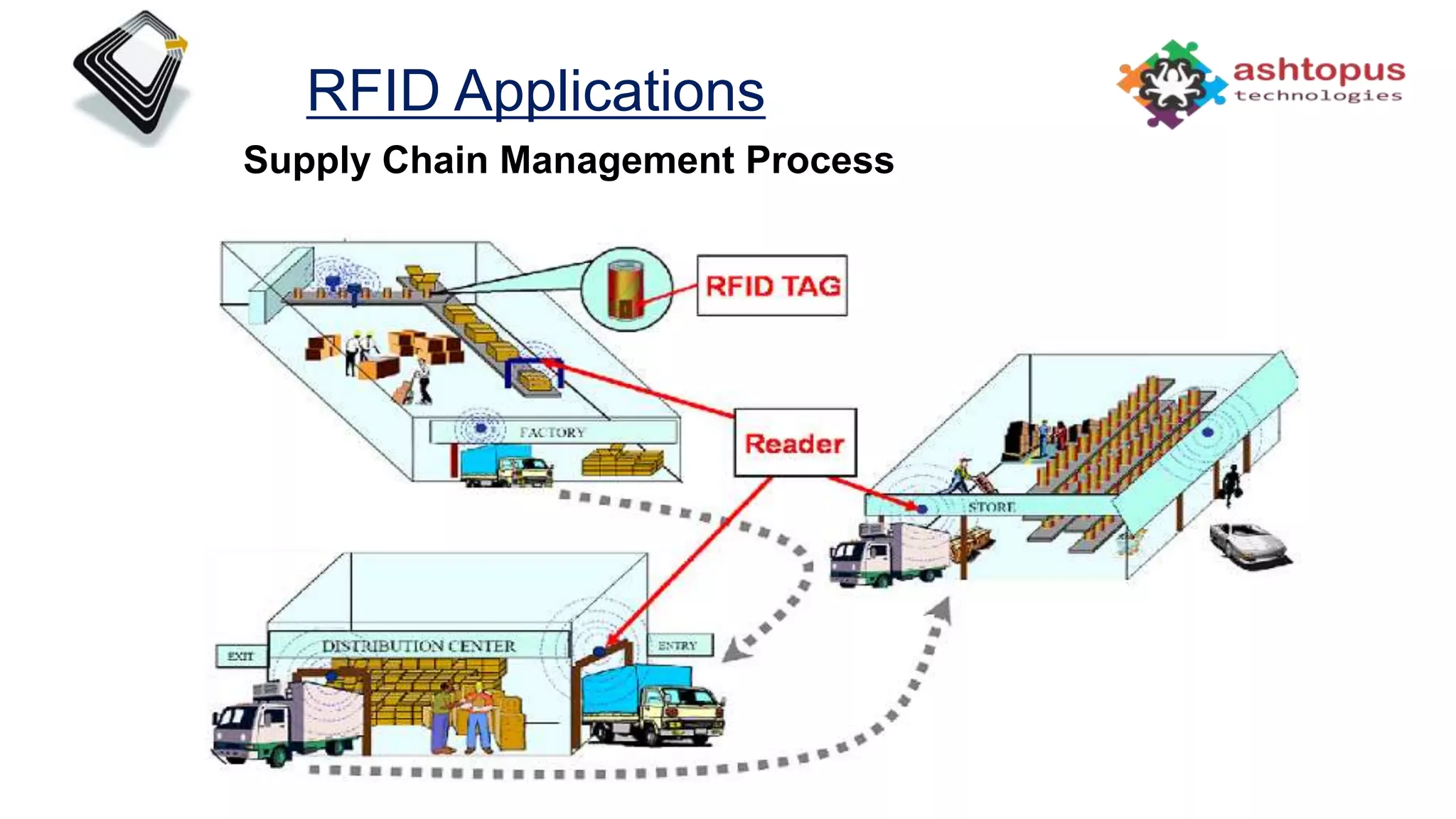 RFID Applications

ashtopus technologies

Supply Chain Management Process

RFID TAG

FACTORY

Reader

STORE

EXIT

DISTRIBUTION CENTER

ENTRY